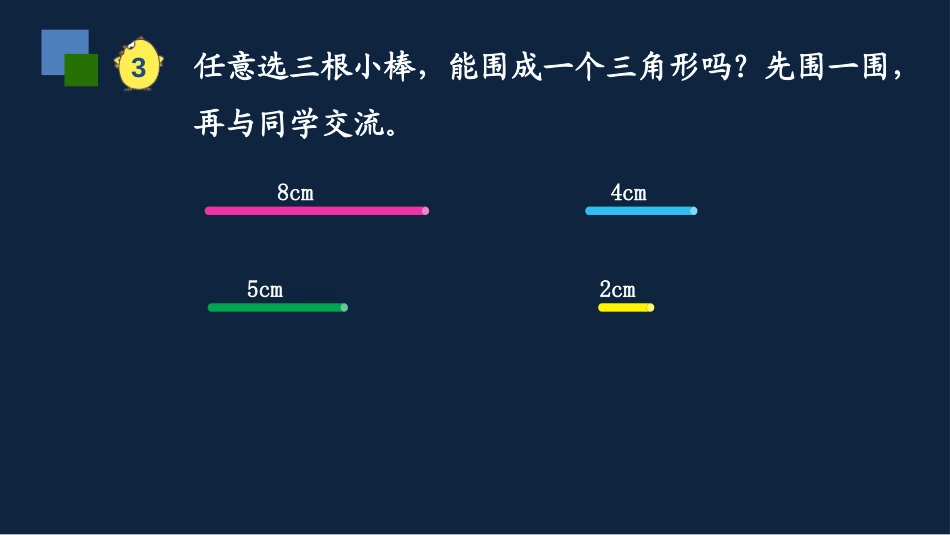 3 任意选三根小棒，能围成一个三角形吗？先围一围，再与同学交流。

8cm

4cm

5cm

2cm